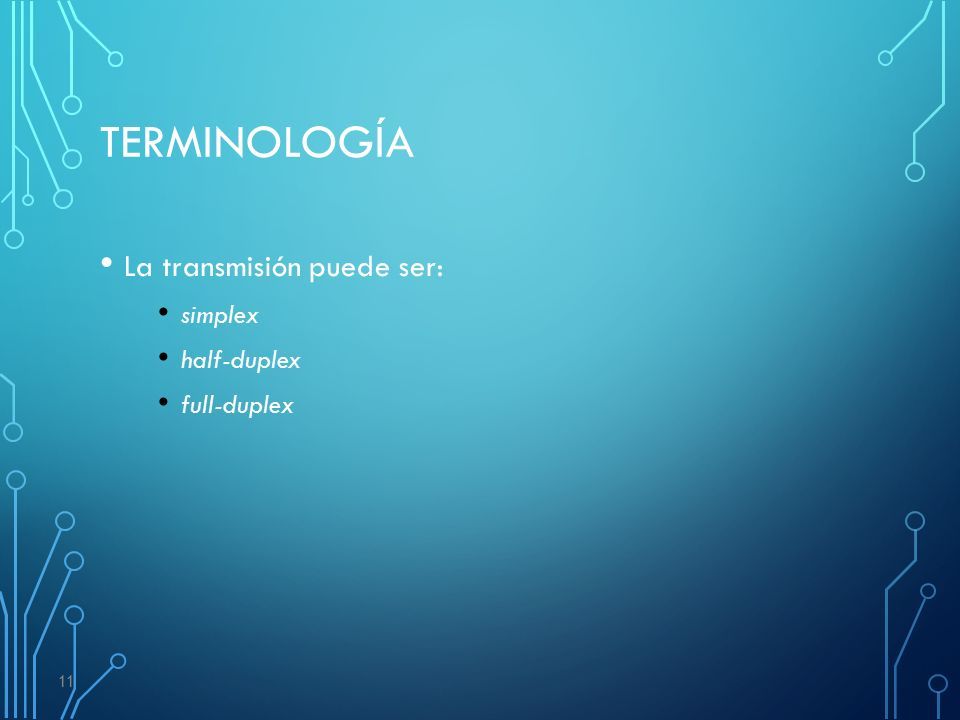 TERMINOLOGÍA

• La transmisión puede ser:
  • simplex
  • half-duplex
  • full-duplex

11